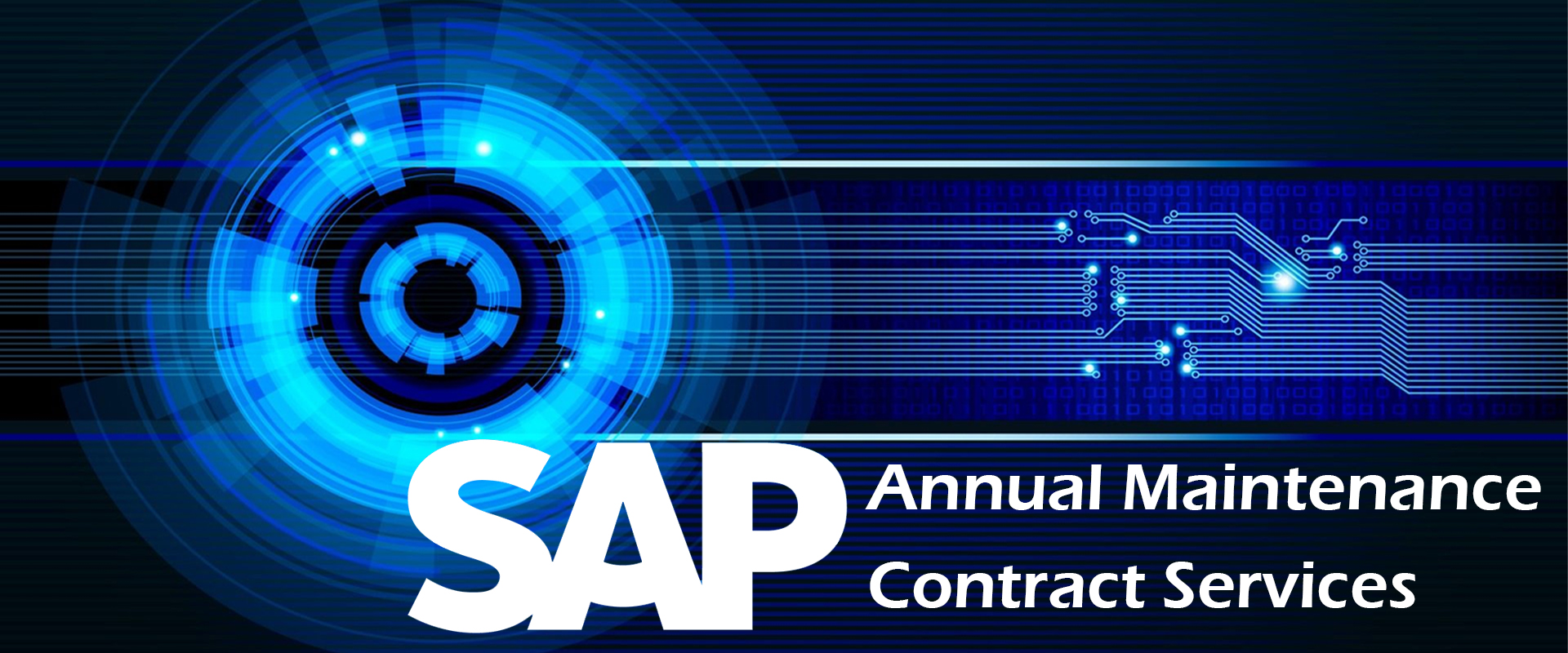 SAP Annual Maintenance Contract Services